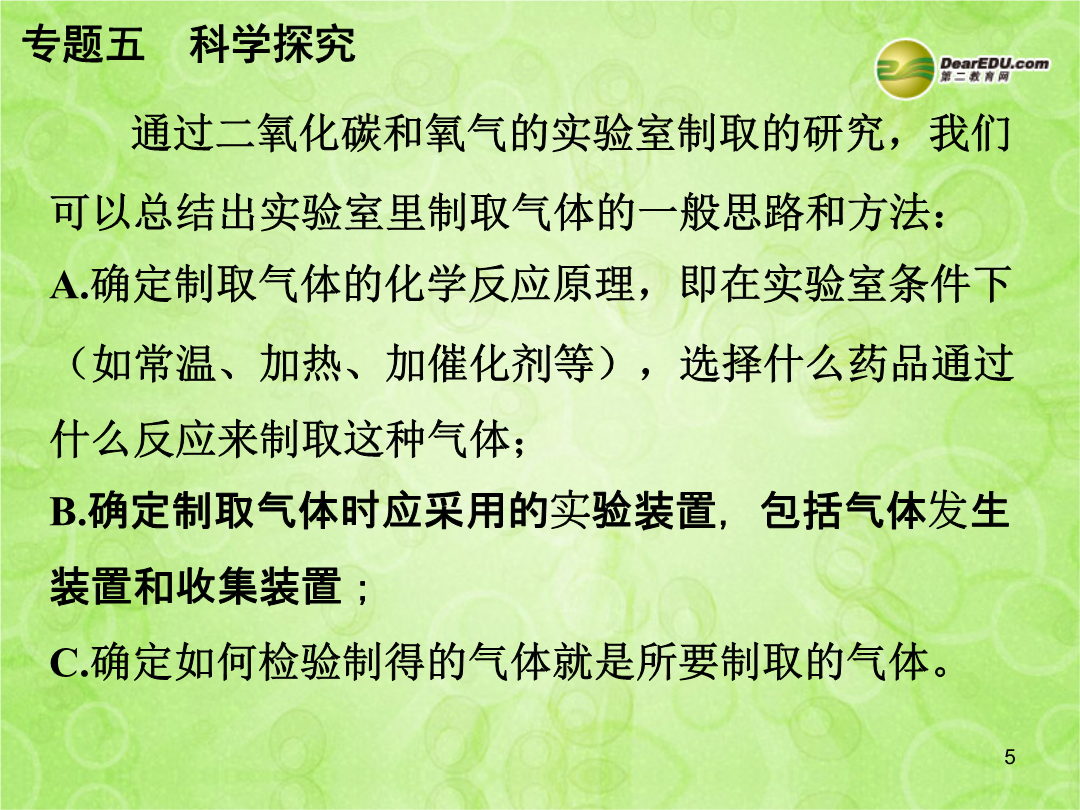 专题五　科学探究

DearEDU.com
第二教育网

通过二氧化碳和氧气的实验室制取的研究，我们可以总结出实验室里制取气体的一般思路和方法：

A.确定制取气体的化学反应原理，即在实验室条件下（如常温、加热、加催化剂等），选择什么药品通过什么反应来制取这种气体；

B.确定制取气体时应采用的实验装置，包括气体发生装置和收集装置；

C.确定如何检验制得的气体就是所要制取的气体。

5